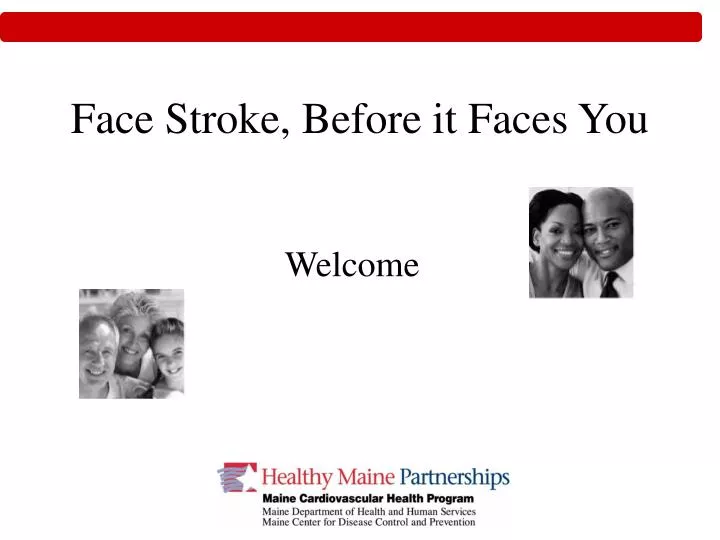 Face Stroke, Before it Faces You

Welcome

Healthy Maine Partnerships
Maine Cardiovascular Health Program
Maine Department of Health and Human Services
Maine Center for Disease Control and Prevention